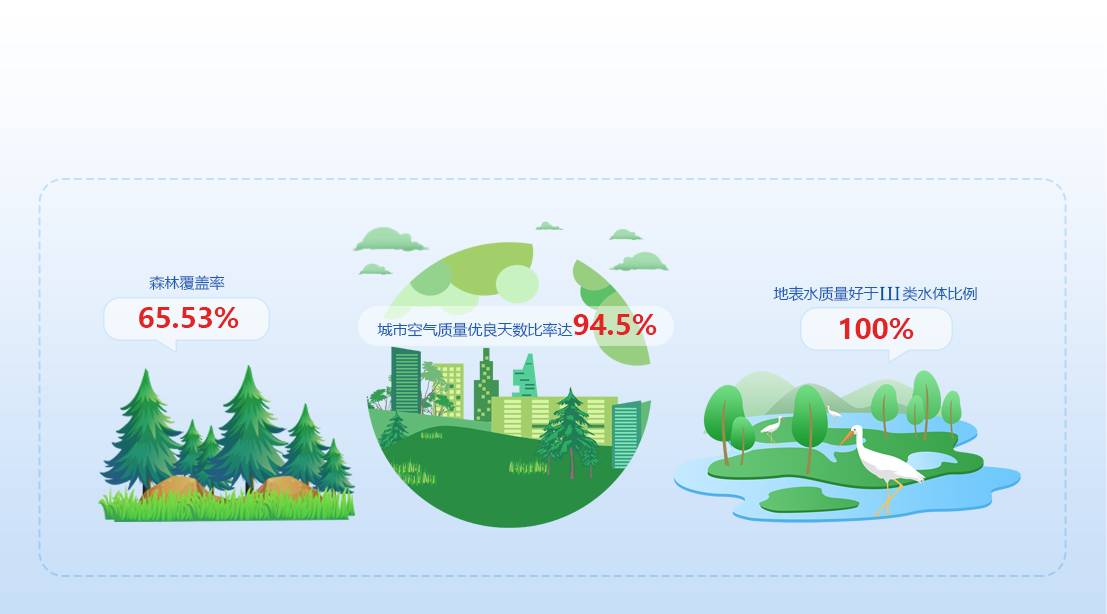 森林覆盖率
65.53%

城市空气质量优良天数比率达94.5%

地表水质量好于III类水体比例
100%